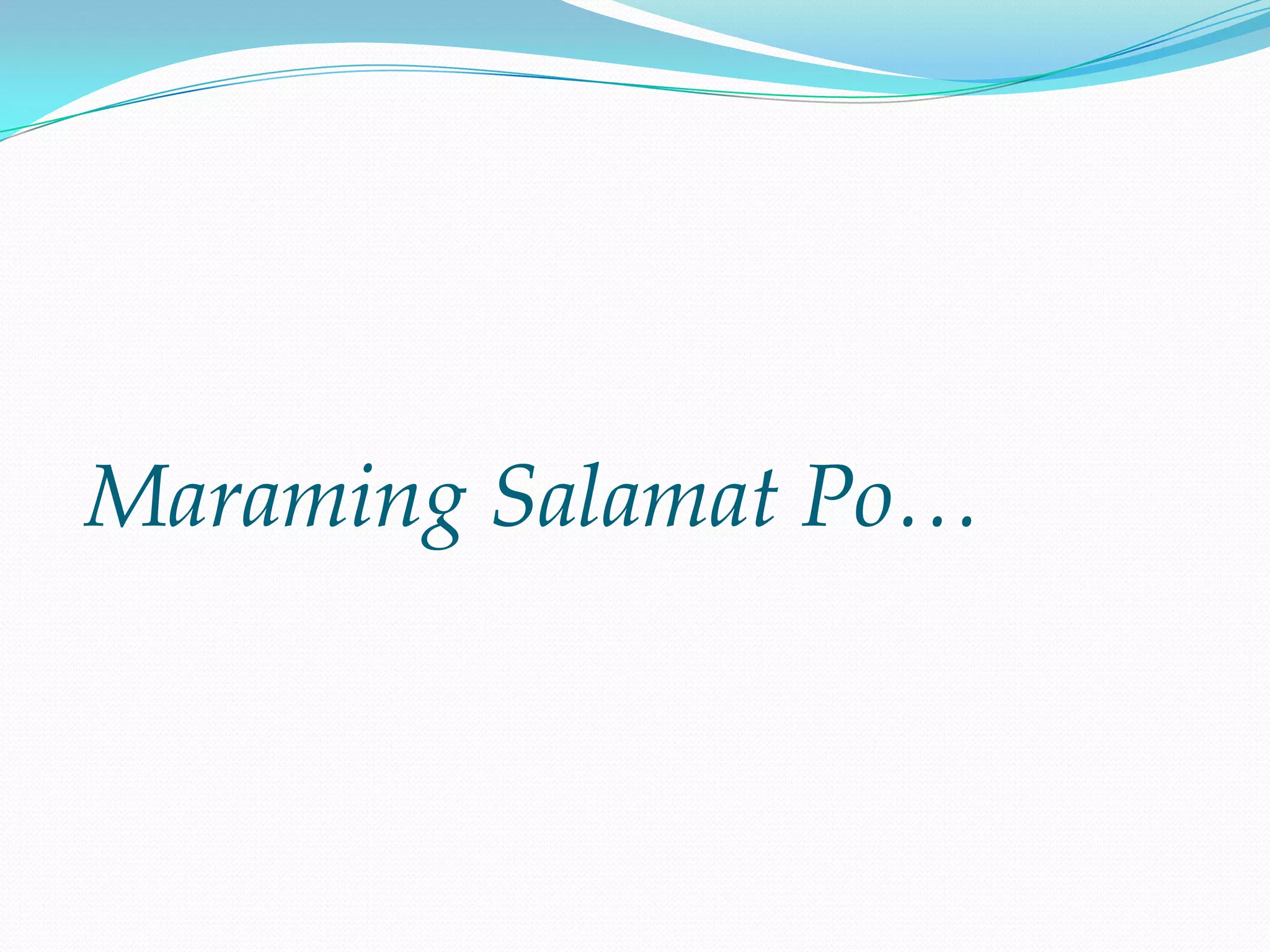 Maraming Salamat Po…